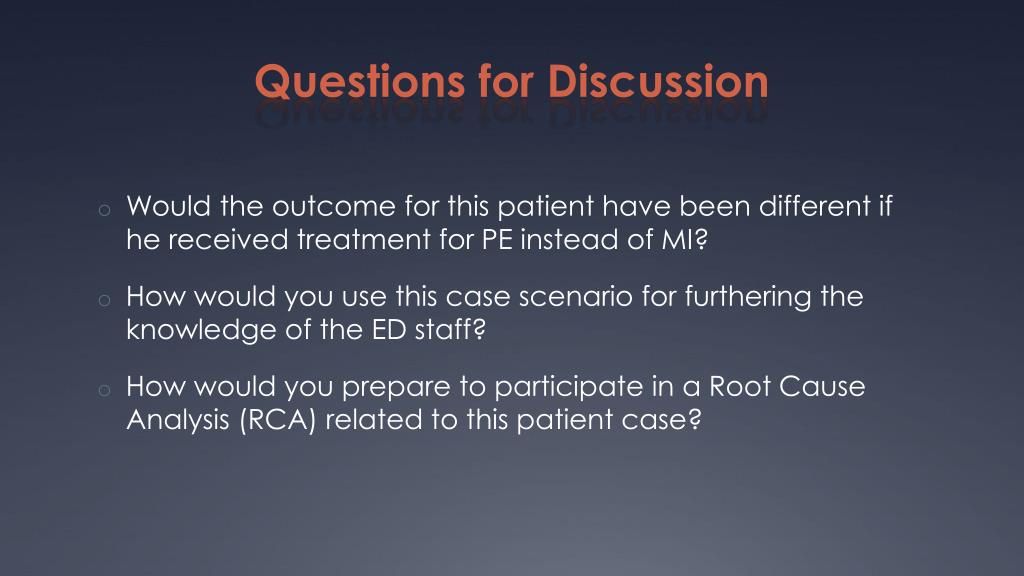 Questions for Discussion

o Would the outcome for this patient have been different if he received treatment for PE instead of MI?

o How would you use this case scenario for furthering the knowledge of the ED staff?

o How would you prepare to participate in a Root Cause Analysis (RCA) related to this patient case?